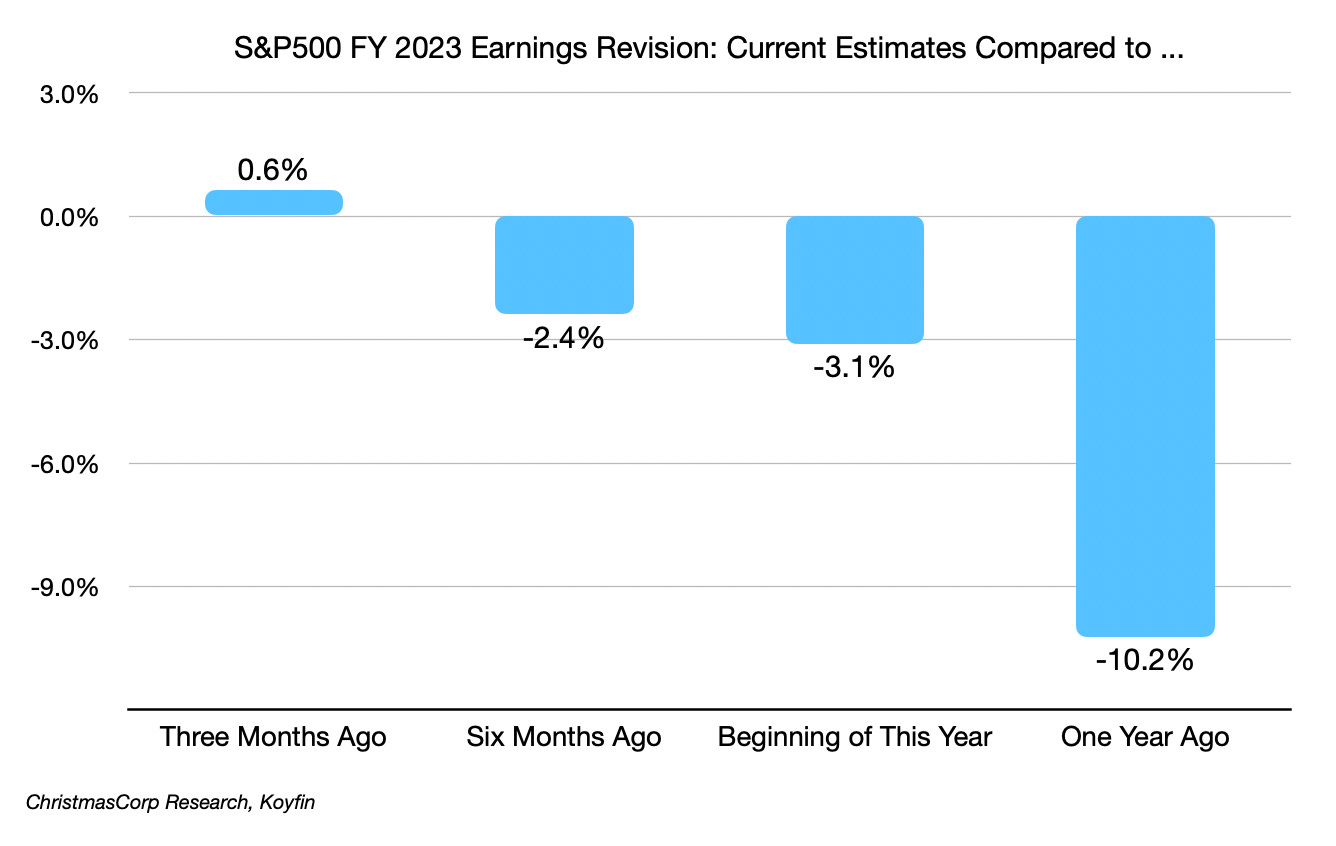 S&P500 FY 2023 Earnings Revision: Current Estimates Compared to ...

3.0%
0.0%
-3.0%
-6.0%
-9.0%

0.6%
-2.4%
-3.1%
-10.2%

Three Months Ago
Six Months Ago
Beginning of This Year
One Year Ago

ChristmasCorp Research, Koyfin